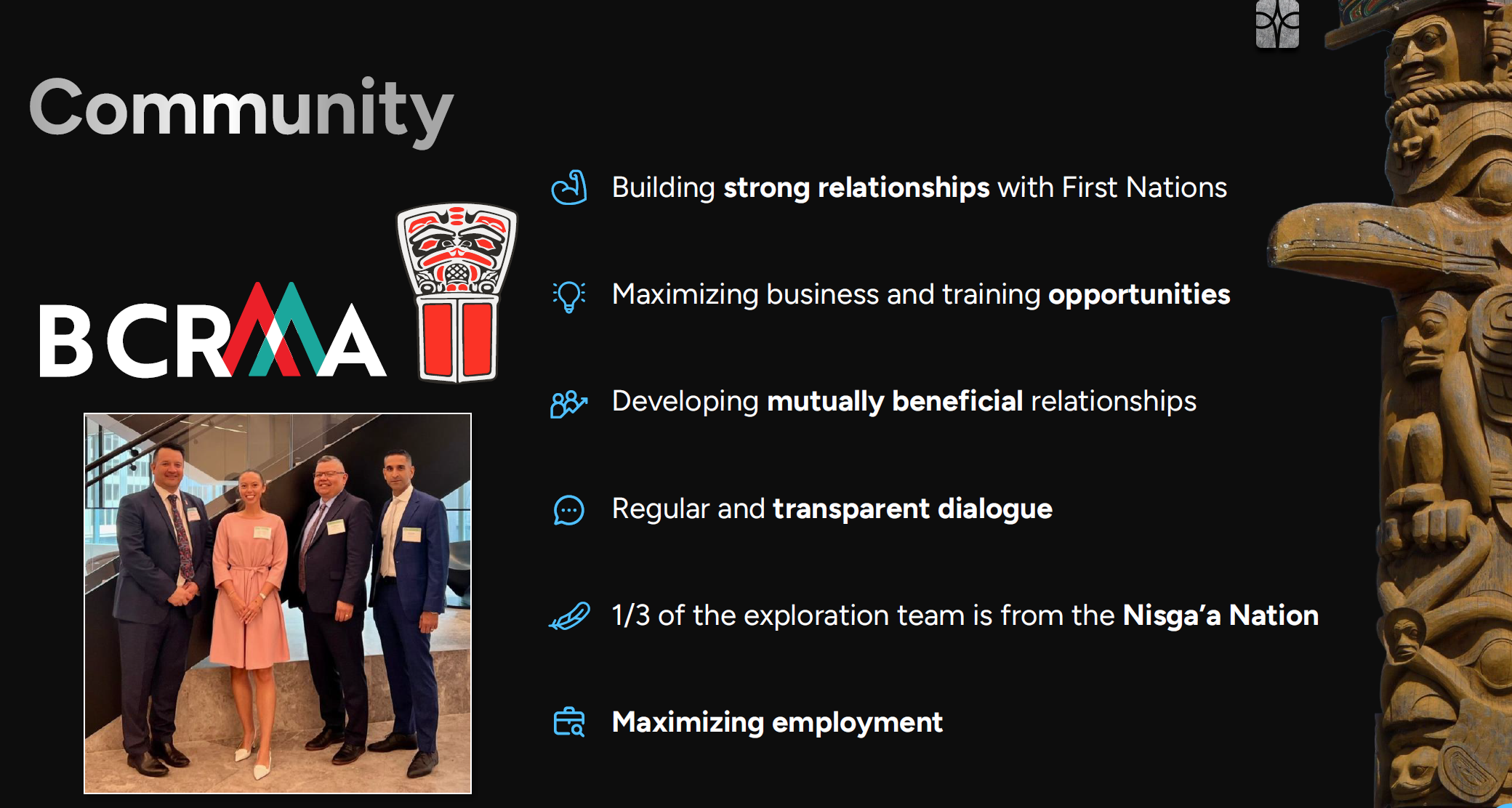 Community

BCRMA

Building strong relationships with First Nations

Maximizing business and training opportunities

Developing mutually beneficial relationships

Regular and transparent dialogue

1/3 of the exploration team is from the Nisga'a Nation

Maximizing employment